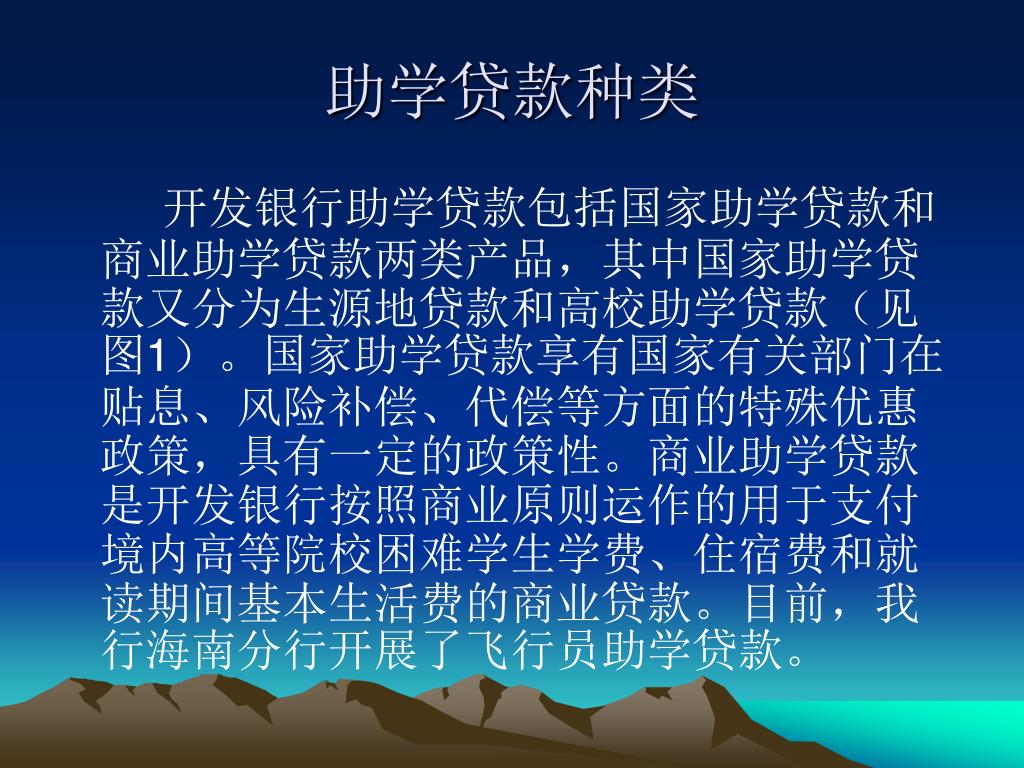 助学贷款种类

开发银行助学贷款包括国家助学贷款和商业助学贷款两类产品，其中国家助学贷款又分为生源地贷款和高校助学贷款（见图1）。国家助学贷款享有国家有关部门在贴息、风险补偿、代偿等方面的特殊优惠政策，具有一定的政策性。商业助学贷款是开发银行按照商业原则运作的用于支付境内高等院校困难学生学费、住宿费和就读期间基本生活费的商业贷款。目前，我行海南分行开展了飞行员助学贷款。